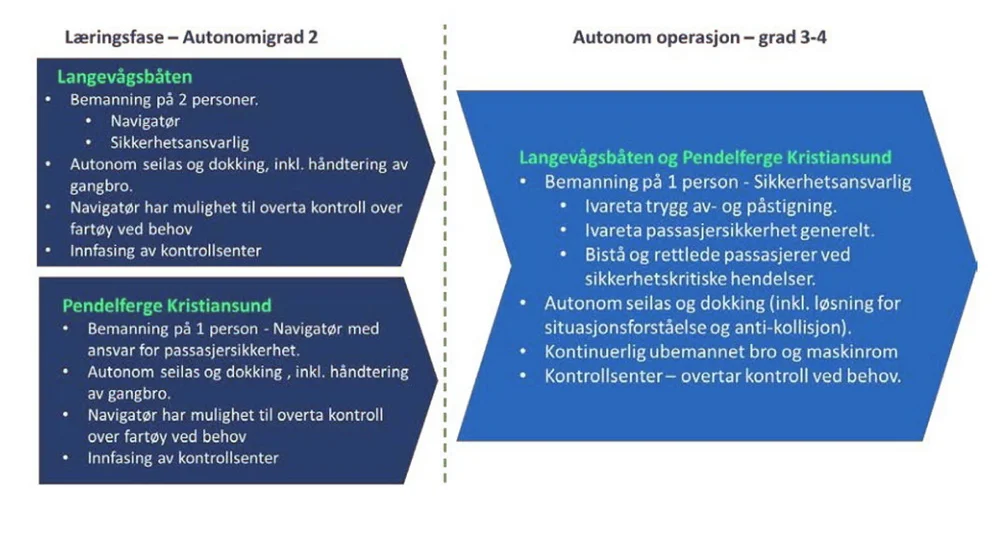 Læringsfase – Autonomigrad 2

Langevågsbåten
• Bemanning på 2 personer.
  • Navigatør
  • Sikkerhetsansvarlig
• Autonom seilas og dokking, inkl. håndtering av gangbro.
• Navigatør har mulighet til overta kontroll over fartøy ved behov
• Innfasing av kontrollsenter

Pendelferge Kristiansund
• Bemanning på 1 person - Navigatør med ansvar for passasjersikkerhet.
• Autonom seilas og dokking , inkl. håndtering av gangbro.
• Navigatør har mulighet til overta kontroll over fartøy ved behov
• Innfasing av kontrollsenter

Autonom operasjon – grad 3-4

Langevågsbåten og Pendelferge Kristiansund
• Bemanning på 1 person - Sikkerhetsansvarlig
  • Ivareta trygg av- og påstigning.
  • Ivareta passasjersikkerhet generelt.
  • Bistå og rettlede passasjerer ved sikkerhetskritiske hendelser.
• Autonom seilas og dokking (inkl. løsning for situasjonsforståelse og anti-kollisjon).
• Kontinuerlig ubemannet bro og maskinrom
• Kontrollsenter – overtar kontroll ved behov.